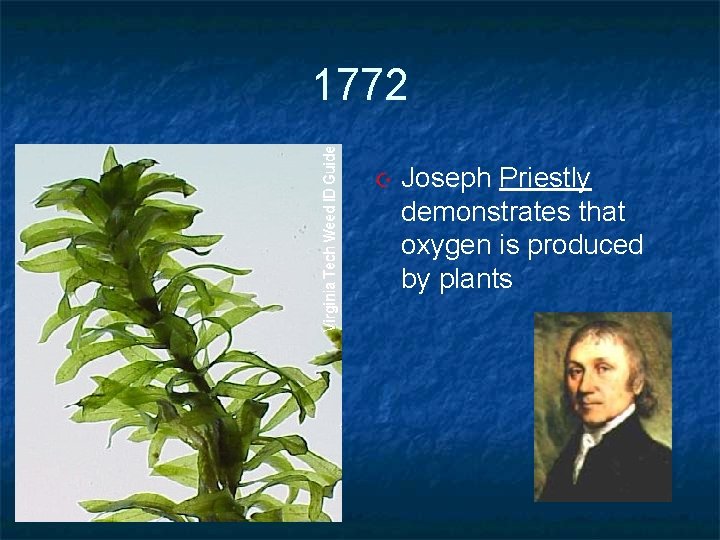 1772

Virginia Tech Weed ID Guide

Joseph Priestly demonstrates that oxygen is produced by plants